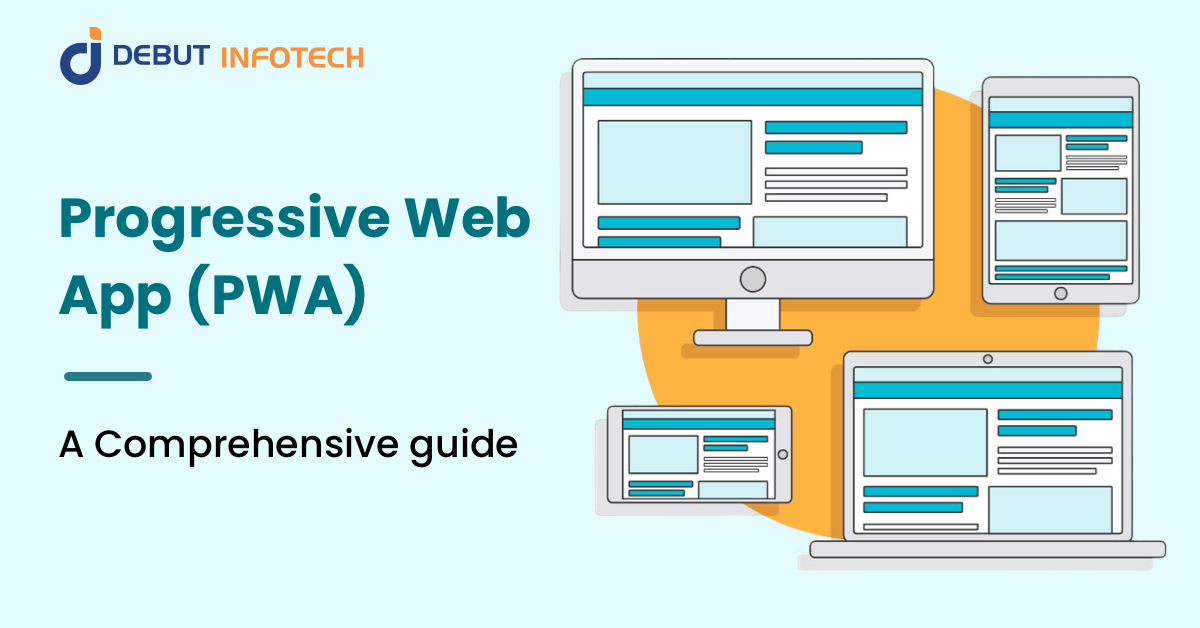 DEBUT INFOTECH

Progressive Web App (PWA)

A Comprehensive guide